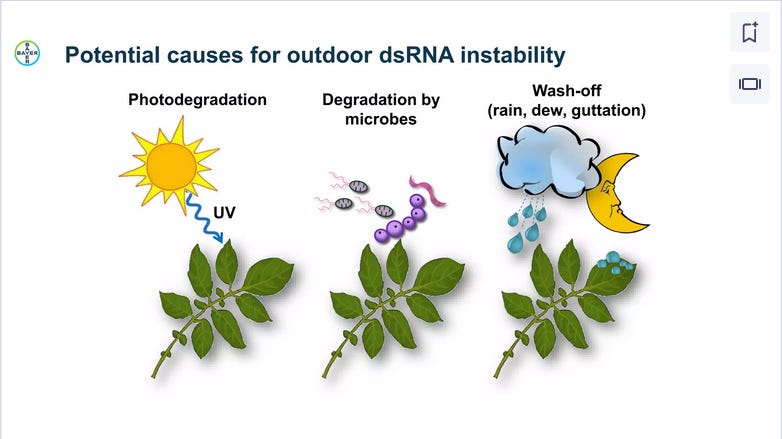 BAYER

Potential causes for outdoor dsRNA instability

Photodegradation

UV

Degradation by microbes

Wash-off (rain, dew, guttation)